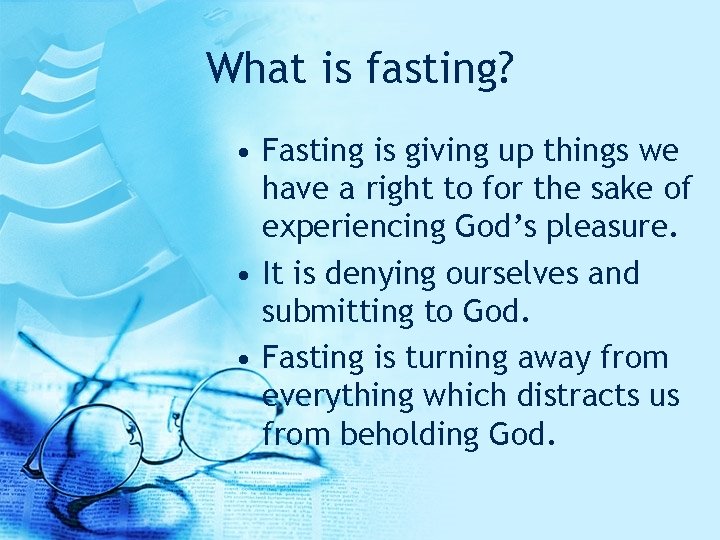 What is fasting?

• Fasting is giving up things we have a right to for the sake of experiencing God's pleasure.

• It is denying ourselves and submitting to God.

• Fasting is turning away from everything which distracts us from beholding God.